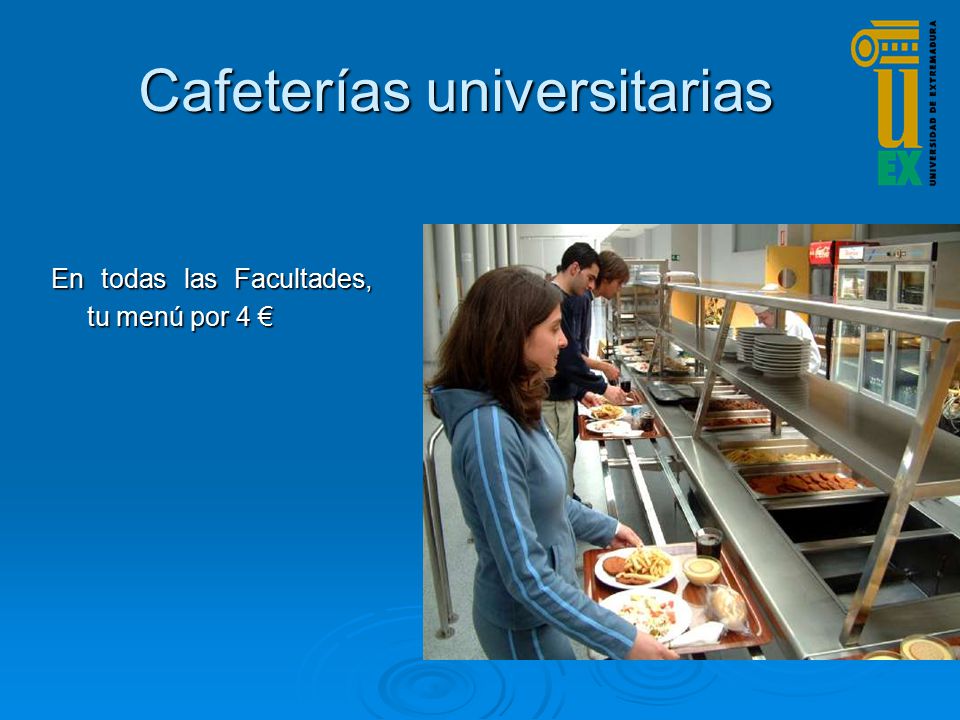 Cafeterías universitarias

UEX
UNIVERSIDAD DE EXTREMADURA

En todas las Facultades, tu menú por 4 €